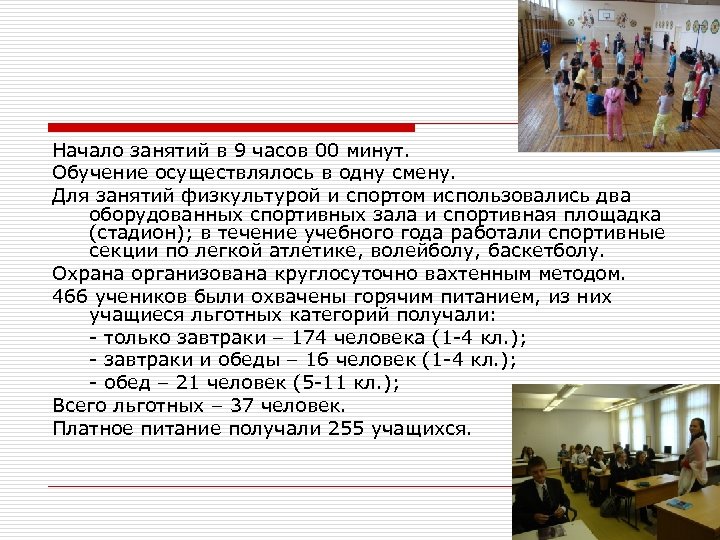 Начало занятий в 9 часов 00 минут.

Обучение осуществлялось в одну смену.

Для занятий физкультурой и спортом использовались два оборудованных спортивных зала и спортивная площадка (стадион); в течение учебного года работали спортивные секции по легкой атлетике, волейболу, баскетболу.

Охрана организована круглосуточно вахтенным методом.

466 учеников были охвачены горячим питанием, из них учащиеся льготных категорий получали:

- только завтраки – 174 человека (1-4 кл.);

- завтраки и обеды – 16 человек (1-4 кл.);

- обед – 21 человек (5-11 кл.);

Всего льготных – 37 человек.

Платное питание получали 255 учащихся.